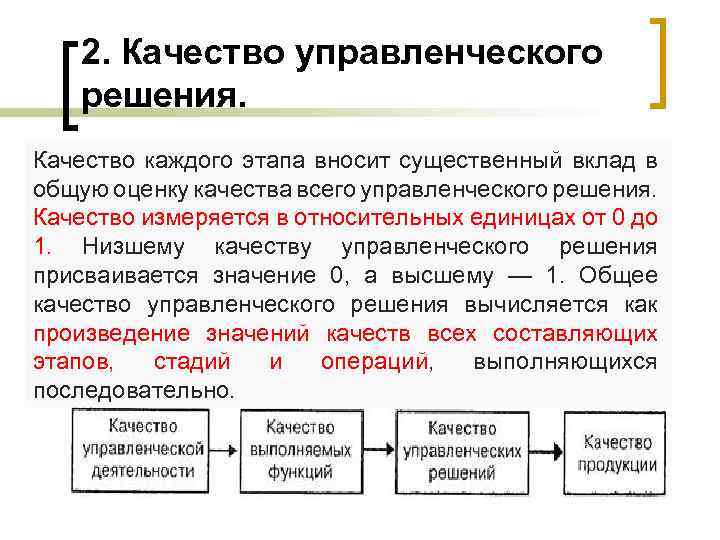 2. Качество управленческого решения.

Качество каждого этапа вносит существенный вклад в общую оценку качества всего управленческого решения. Качество измеряется в относительных единицах от 0 до 1. Низшему качеству управленческого решения присваивается значение 0, а высшему — 1. Общее качество управленческого решения вычисляется как произведение значений качеств всех составляющих этапов, стадий и операций, выполняющихся последовательно.

Качество управленческой деятельности

Качество выполняемых функций

Качество управленческих решений

Качество продукции